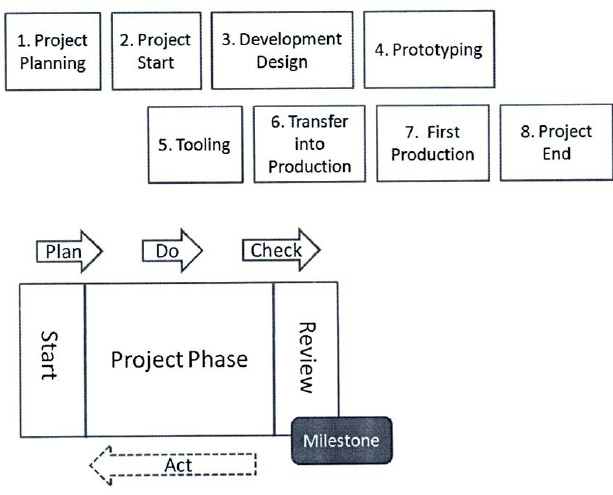 1. Project Planning

2. Project Start

3. Development Design

4. Prototyping

5. Tooling

6. Transfer into Production

7. First Production

8. Project End

Plan

Do

Check

Start

Project Phase

Review

Milestone

Act